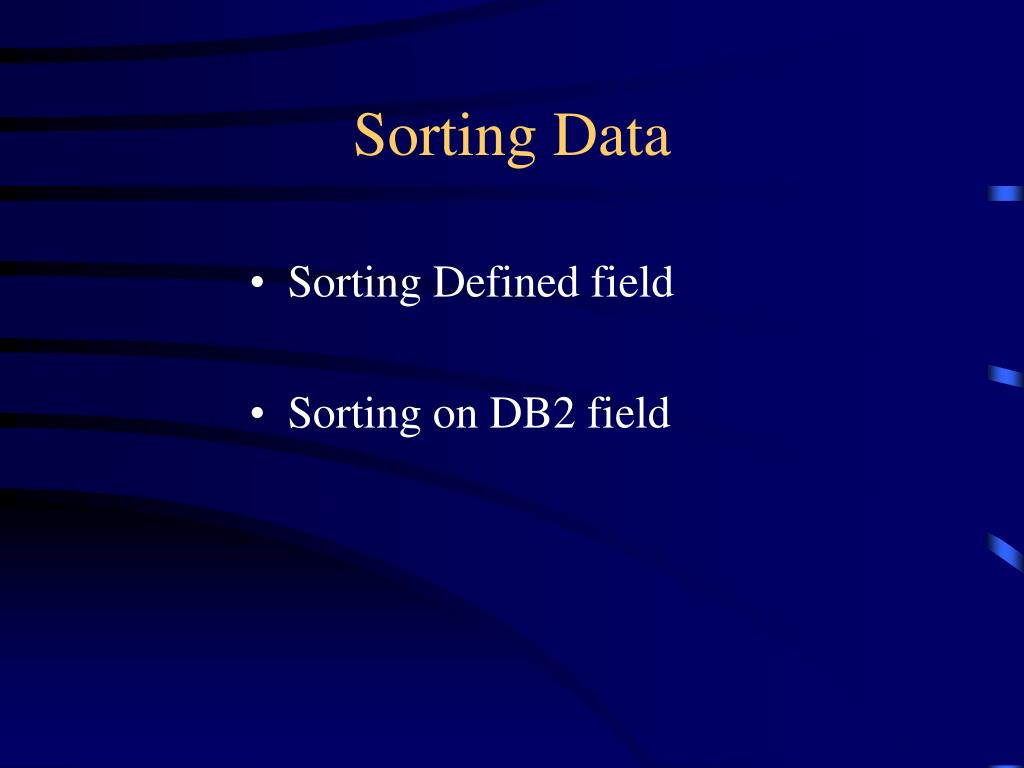 Sorting Data

• Sorting Defined field

• Sorting on DB2 field